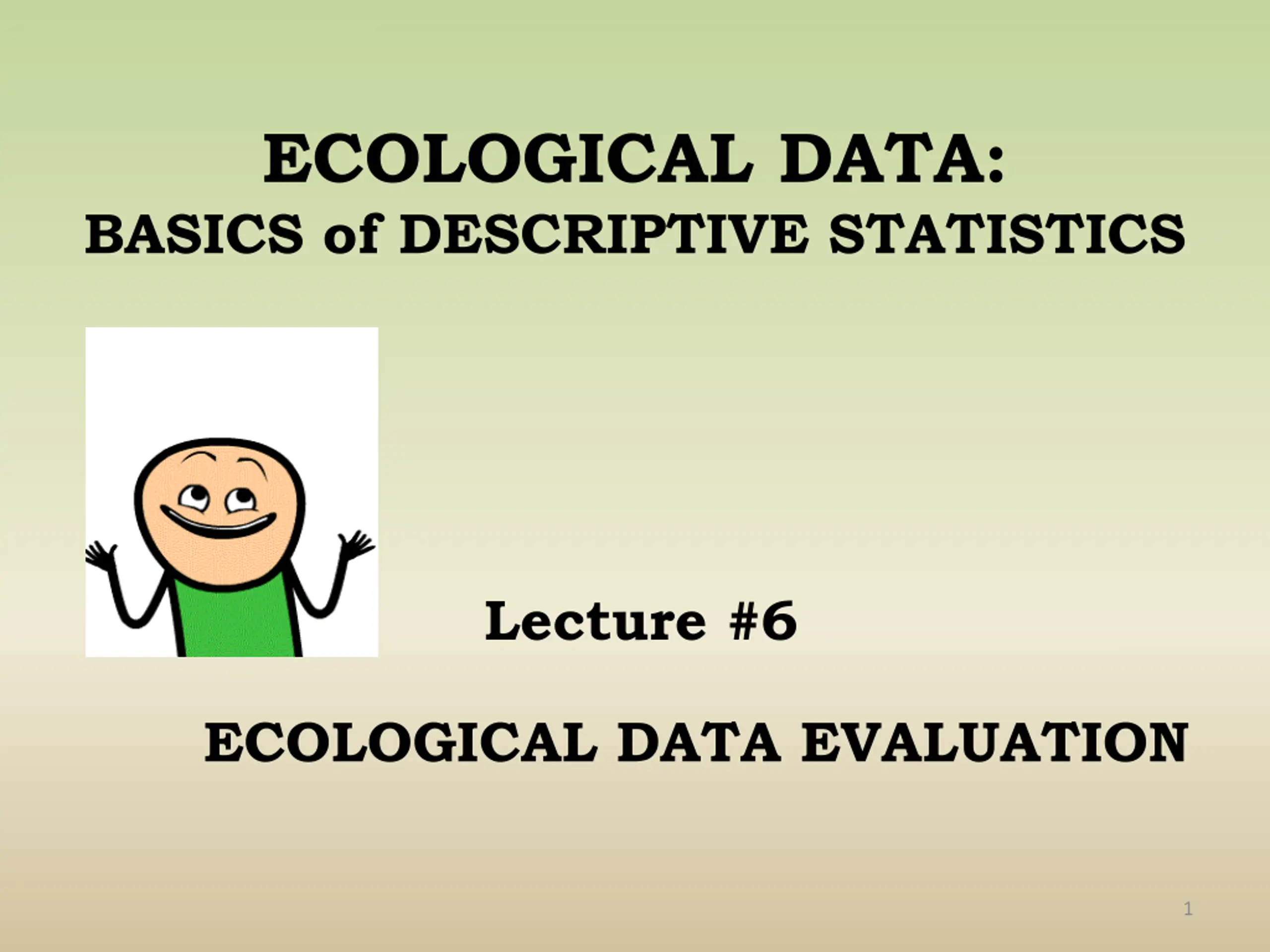 ECOLOGICAL DATA:
BASICS of DESCRIPTIVE STATISTICS

Lecture #6

ECOLOGICAL DATA EVALUATION

1